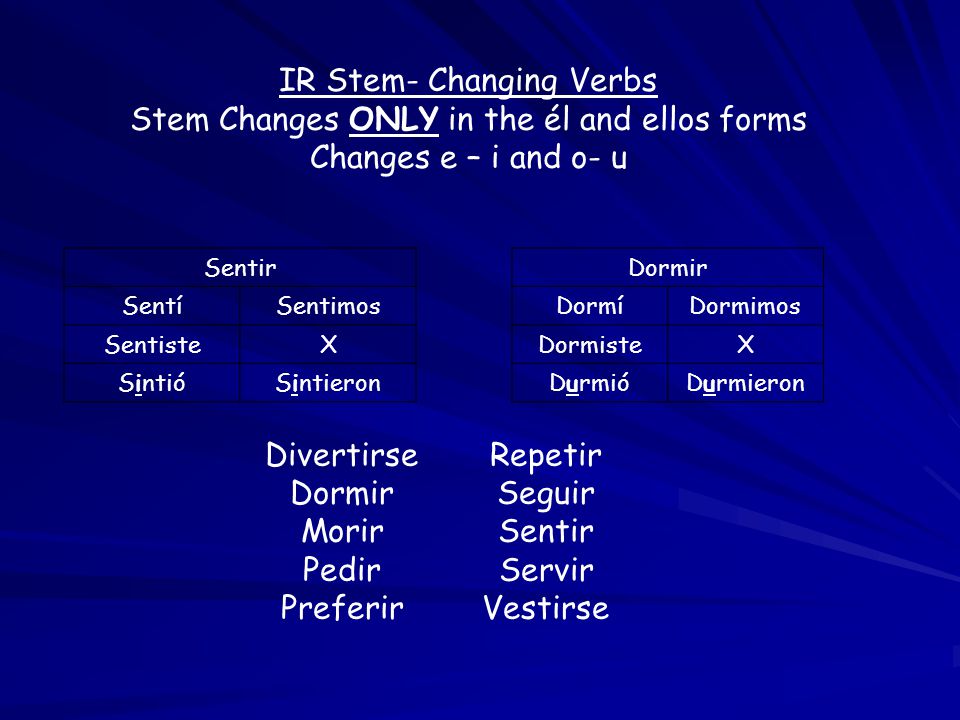 IR Stem- Changing Verbs
Stem Changes ONLY in the él and ellos forms
Changes e – i and o- u

| Sentir | |
|---|---|
| Sentí | Sentimos |
| Sentiste | X |
| Sintió | Sintieron |

| Dormir | |
|---|---|
| Dormí | Dormimos |
| Dormiste | X |
| Durmió | Durmieron |

Divertirse
Dormir
Morir
Pedir
Preferir

Repetir
Seguir
Sentir
Servir
Vestirse